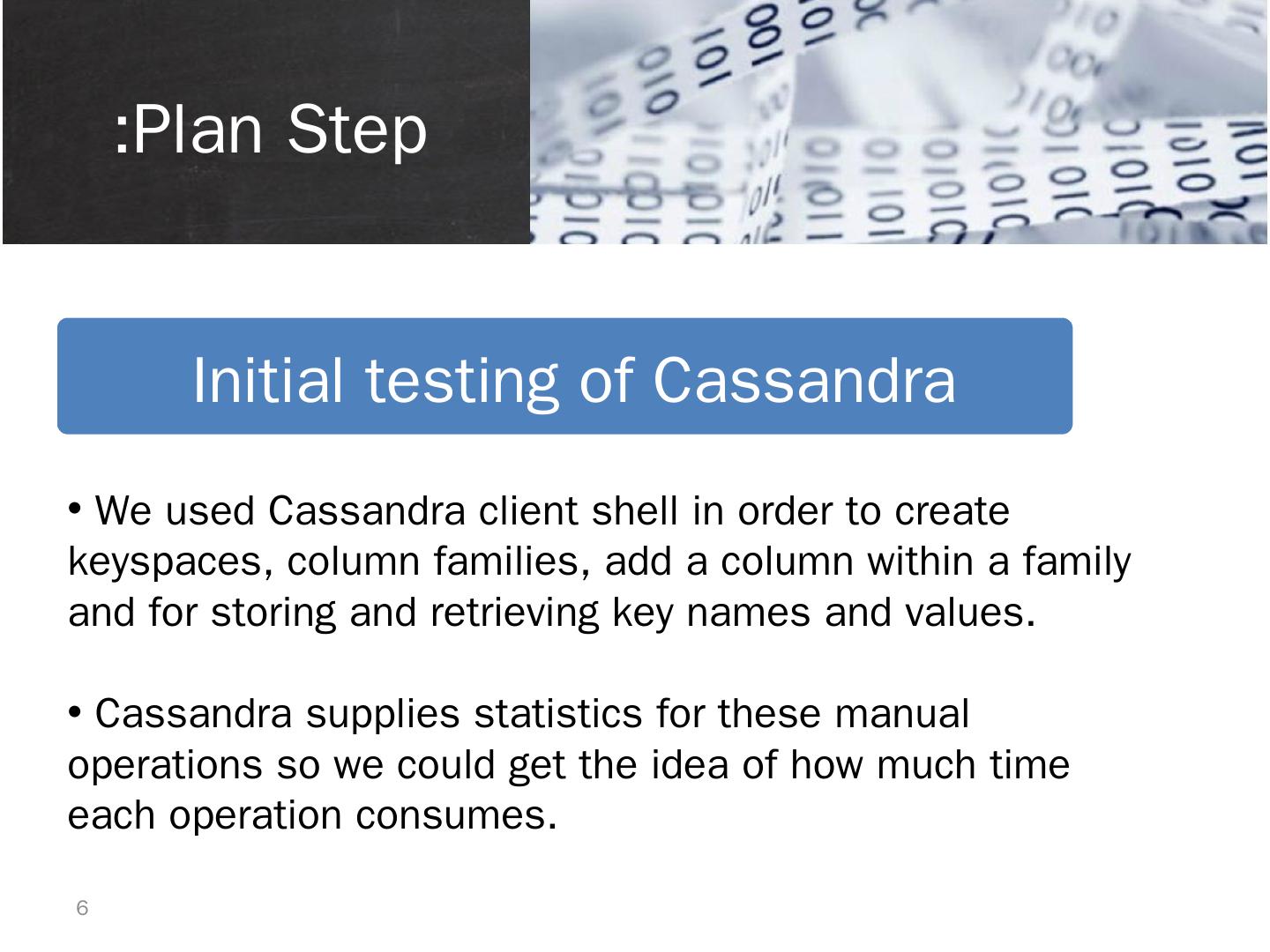 :Plan Step

Initial testing of Cassandra

• We used Cassandra client shell in order to create keyspaces, column families, add a column within a family and for storing and retrieving key names and values.

• Cassandra supplies statistics for these manual operations so we could get the idea of how much time each operation consumes.

6